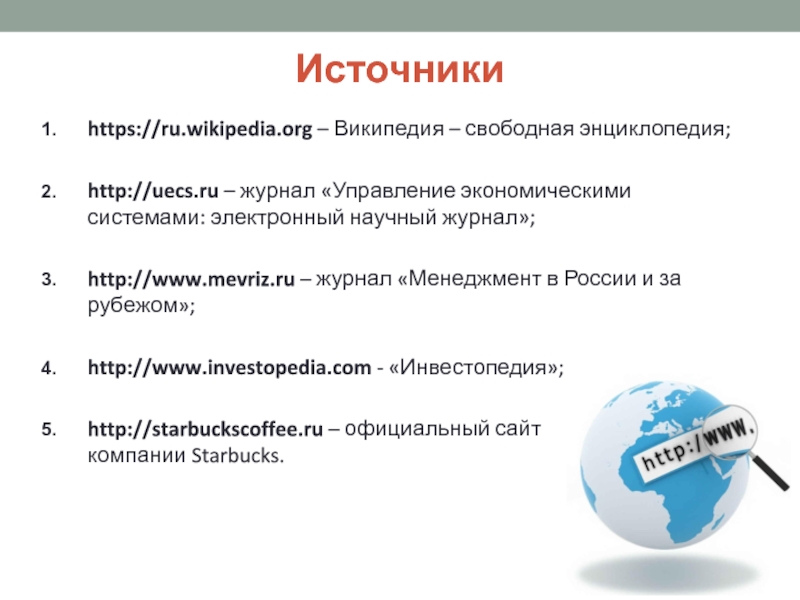 Источники

1. https://ru.wikipedia.org – Википедия – свободная энциклопедия;

2. http://uecs.ru – журнал «Управление экономическими системами: электронный научный журнал»;

3. http://www.mevriz.ru – журнал «Менеджмент в России и за рубежом»;

4. http://www.investopedia.com - «Инвестопедия»;

5. http://starbuckscoffee.ru – официальный сайт компании Starbucks.

http://www.